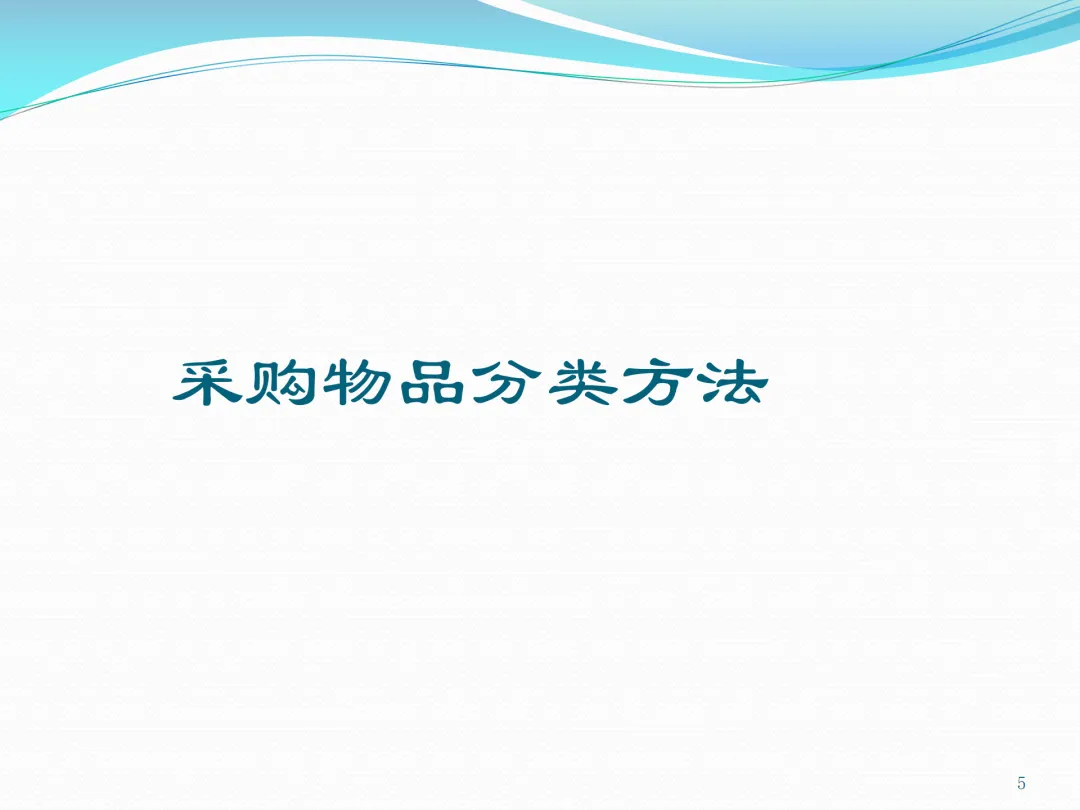 采购物品分类方法

5